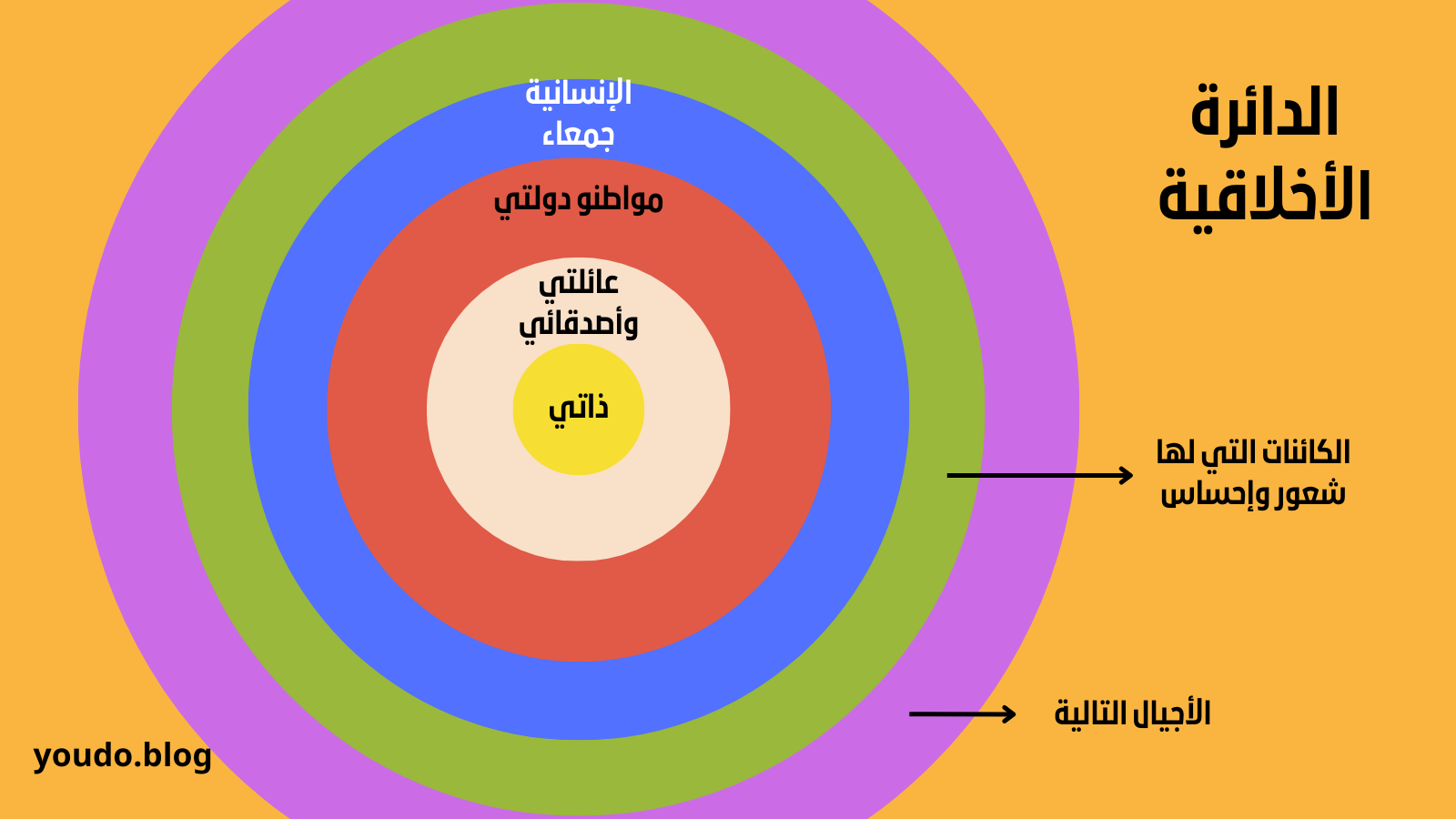 الدائرة الأخلاقية

الإنسانية جمعاء

مواطنو دولتي

عائلتي وأصدقائي

ذاتي

الكائنات التي لها شعور وإحساس

الأجيال التالية

youdo.blog